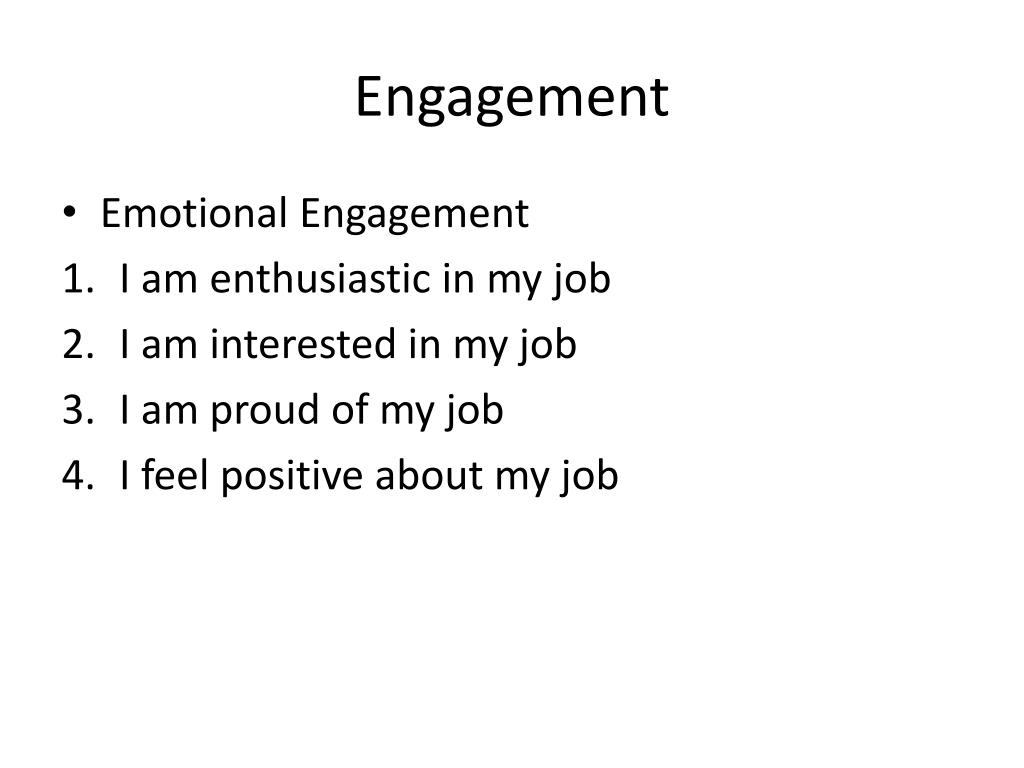 Engagement

• Emotional Engagement
1. I am enthusiastic in my job
2. I am interested in my job
3. I am proud of my job
4. I feel positive about my job